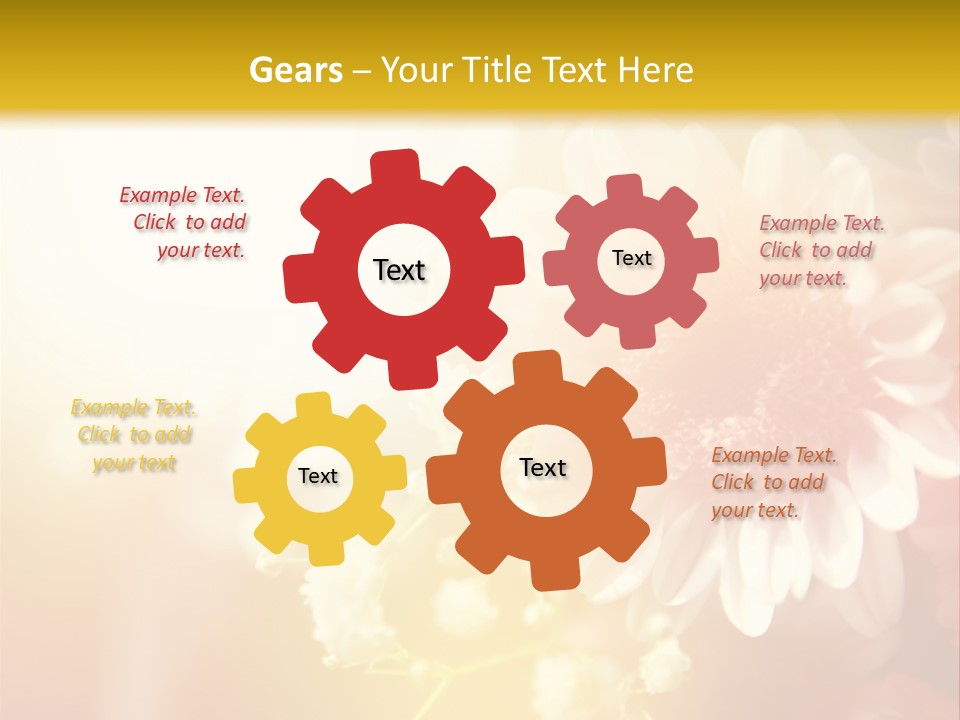 Gears – Your Title Text Here

Example Text. Click to add your text.

Text

Text

Example Text. Click to add your text.

Example Text. Click to add your text

Text

Text

Example Text. Click to add your text.